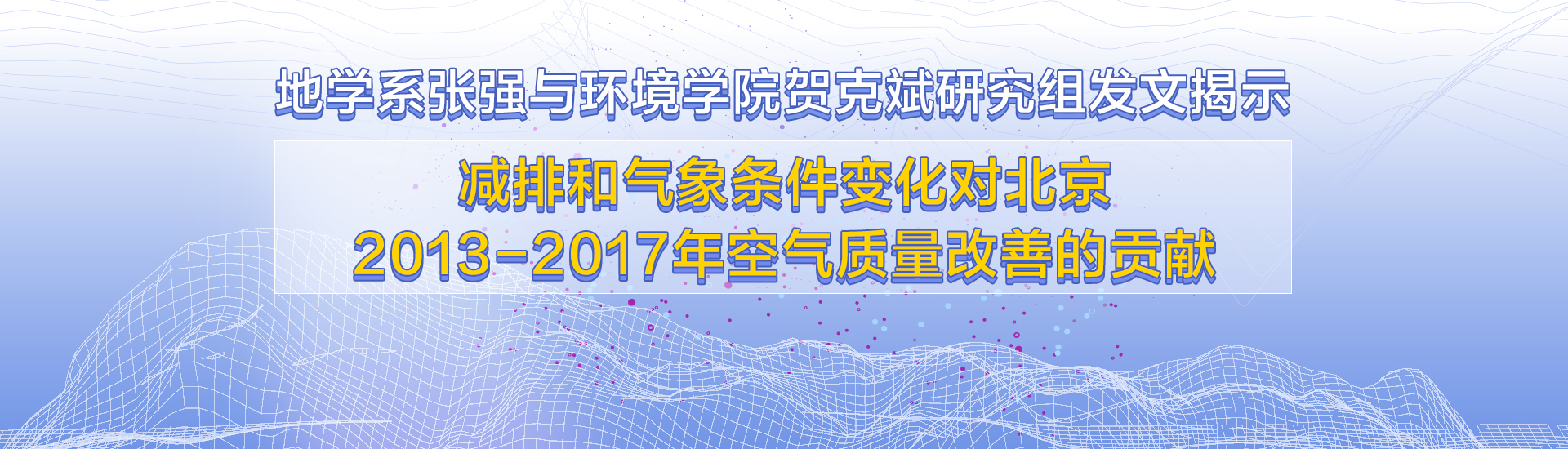 地学系张强与环境学院贺克斌研究组发文揭示

减排和气象条件变化对北京
2013-2017年空气质量改善的贡献